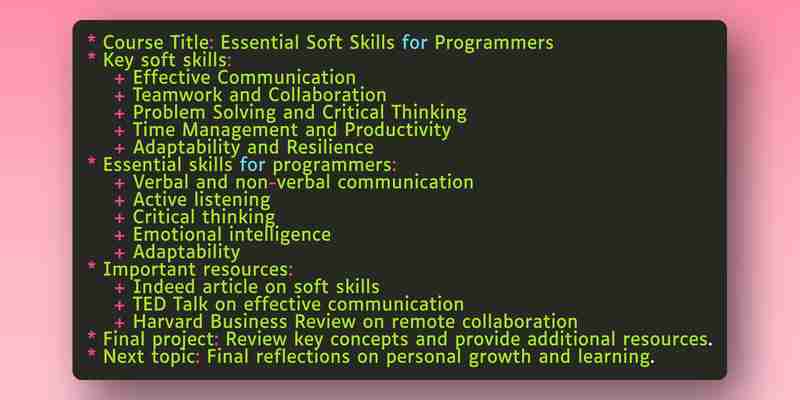 * Course Title: Essential Soft Skills for Programmers
* Key soft skills:
 + Effective Communication
 + Teamwork and Collaboration
 + Problem Solving and Critical Thinking
 + Time Management and Productivity
 + Adaptability and Resilience
* Essential skills for programmers:
 + Verbal and non-verbal communication
 + Active listening
 + Critical thinking
 + Emotional intelligence
 + Adaptability
* Important resources:
 + Indeed article on soft skills
 + TED Talk on effective communication
 + Harvard Business Review on remote collaboration
* Final project: Review key concepts and provide additional resources.
* Next topic: Final reflections on personal growth and learning.